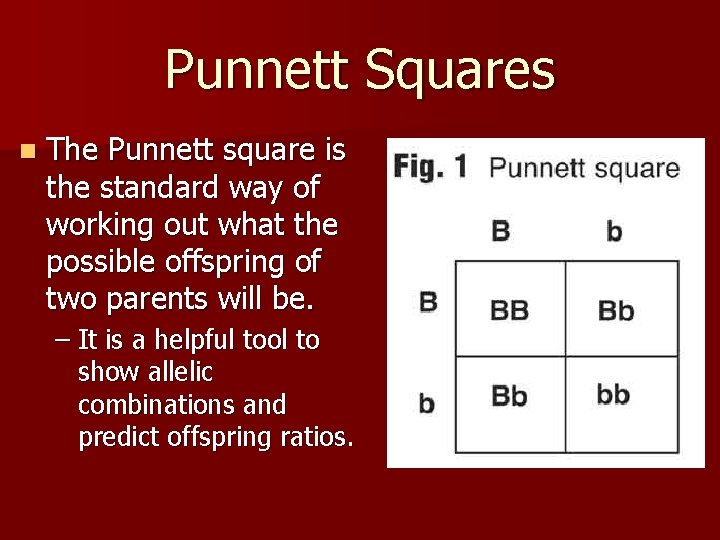 Punnett Squares

The Punnett square is the standard way of working out what the possible offspring of two parents will be.

– It is a helpful tool to show allelic combinations and predict offspring ratios.

Fig. 1 Punnett square

|   | B | b |
|---|---|---|
| B | BB | Bb |
| b | Bb | bb |